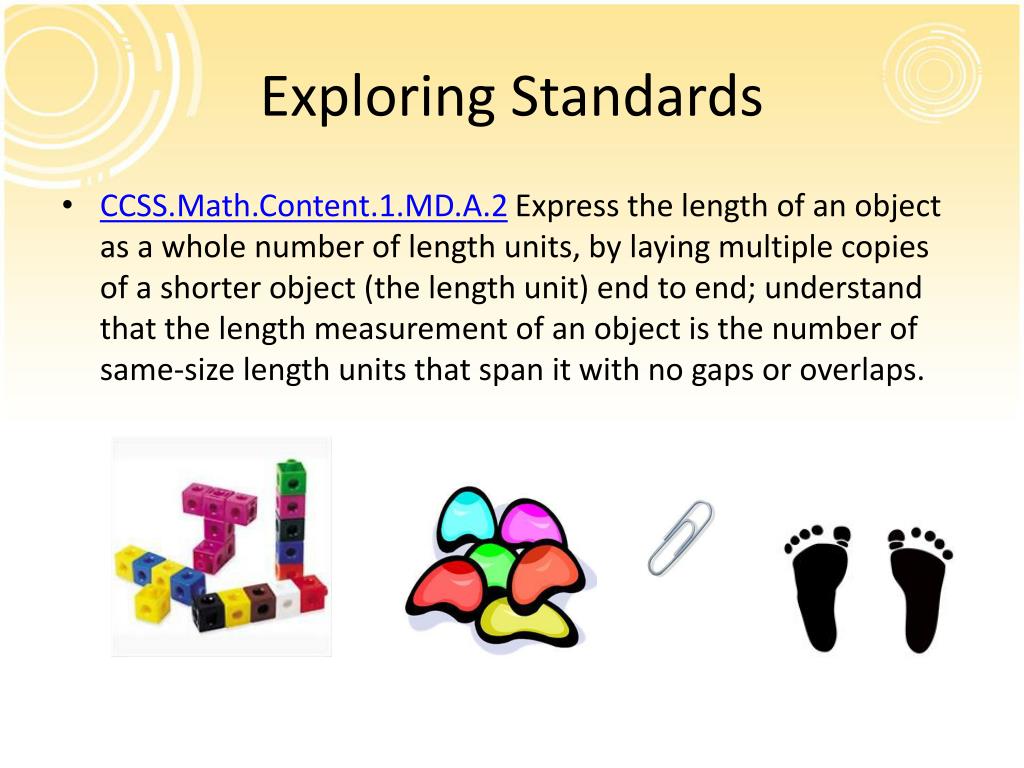 Exploring Standards

• CCSS.Math.Content.1.MD.A.2 Express the length of an object as a whole number of length units, by laying multiple copies of a shorter object (the length unit) end to end; understand that the length measurement of an object is the number of same-size length units that span it with no gaps or overlaps.